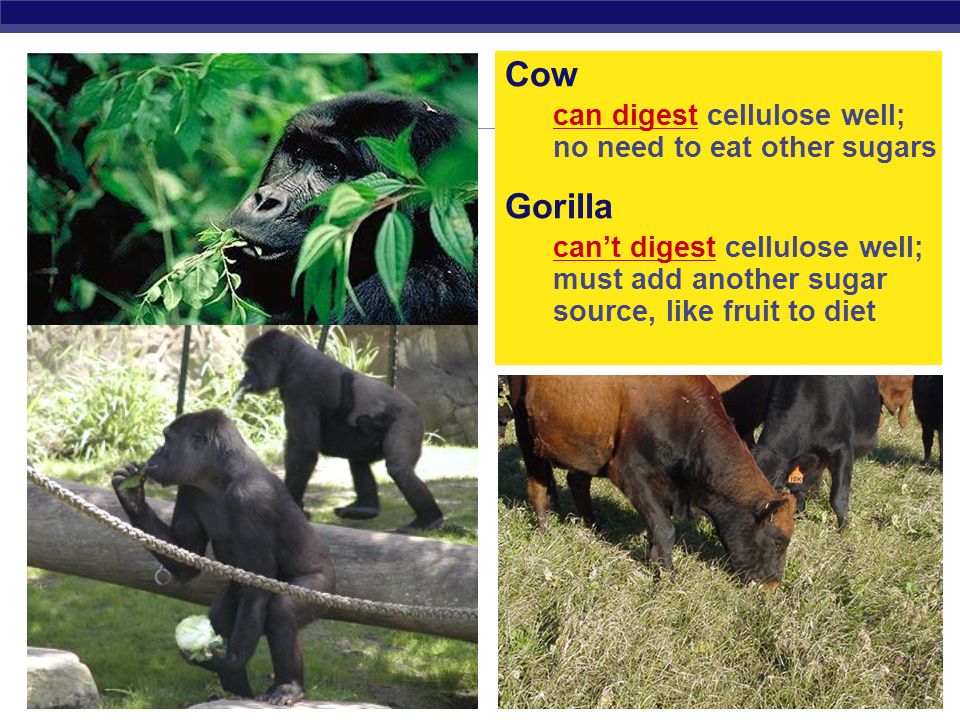 Cow

can digest cellulose well; no need to eat other sugars

Gorilla

can't digest cellulose well; must add another sugar source, like fruit to diet